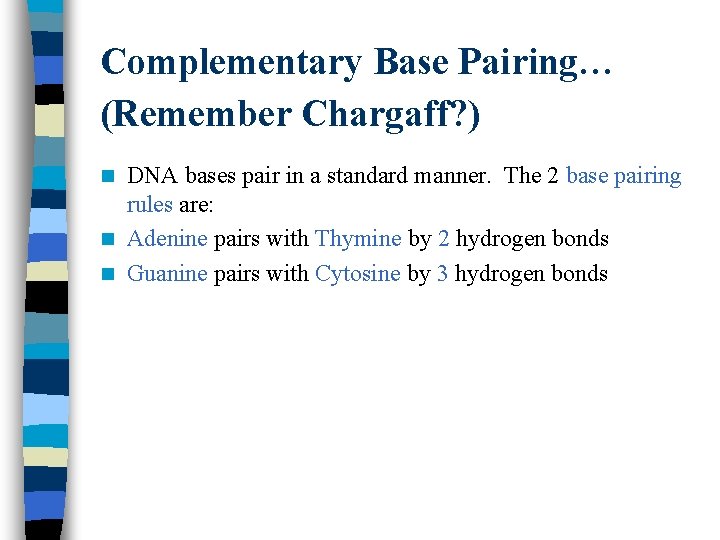 Complementary Base Pairing… (Remember Chargaff?)

DNA bases pair in a standard manner. The 2 base pairing rules are:

Adenine pairs with Thymine by 2 hydrogen bonds

Guanine pairs with Cytosine by 3 hydrogen bonds